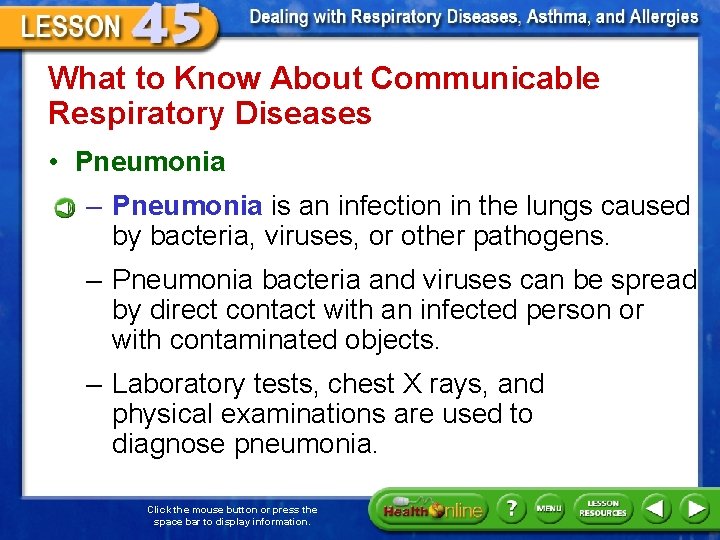 LESSON 45 Dealing with Respiratory Diseases, Asthma, and Allergies

What to Know About Communicable Respiratory Diseases

• Pneumonia

– Pneumonia is an infection in the lungs caused by bacteria, viruses, or other pathogens.

– Pneumonia bacteria and viruses can be spread by direct contact with an infected person or with contaminated objects.

– Laboratory tests, chest X rays, and physical examinations are used to diagnose pneumonia.

Click the mouse button or press the space bar to display information.

Health Online ? MENU LESSON RESOURCES